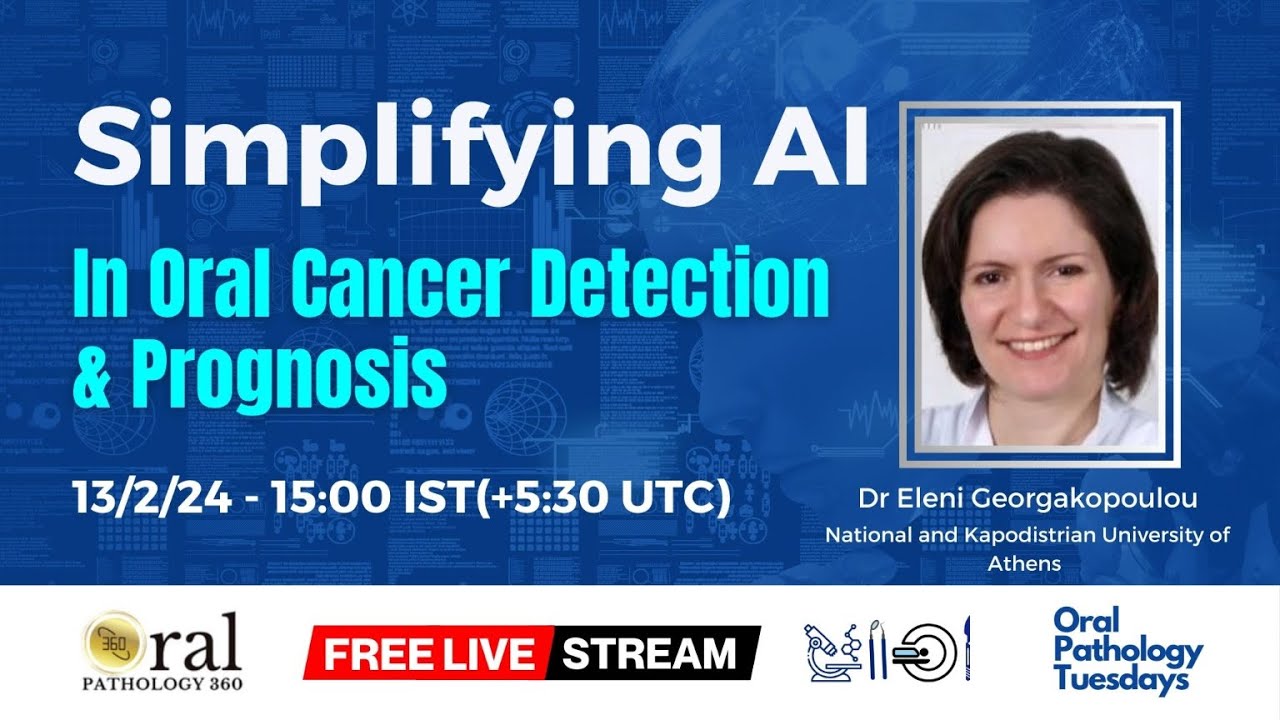 Simplifying AI

In Oral Cancer Detection & Prognosis

13/2/24 - 15:00 IST(+5:30 UTC)

Dr Eleni Georgakopoulou

National and Kapodistrian University of Athens

360 Oral
PATHOLOGY 360

FREE LIVE STREAM

Oral Pathology Tuesdays